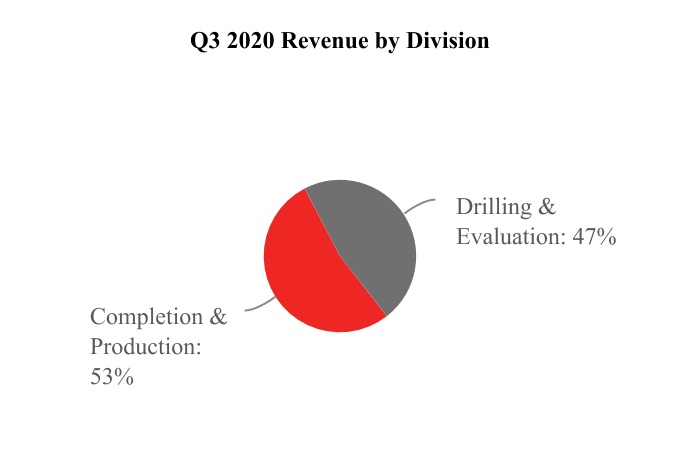 Q3 2020 Revenue by Division

Drilling & Evaluation: 47%

Completion & Production: 53%